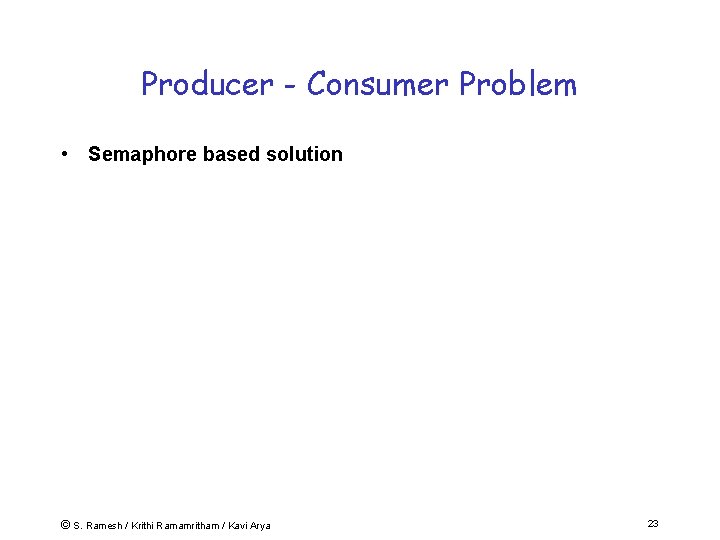 Producer - Consumer Problem

• Semaphore based solution

© S. Ramesh / Krithi Ramamritham / Kavi Arya

23